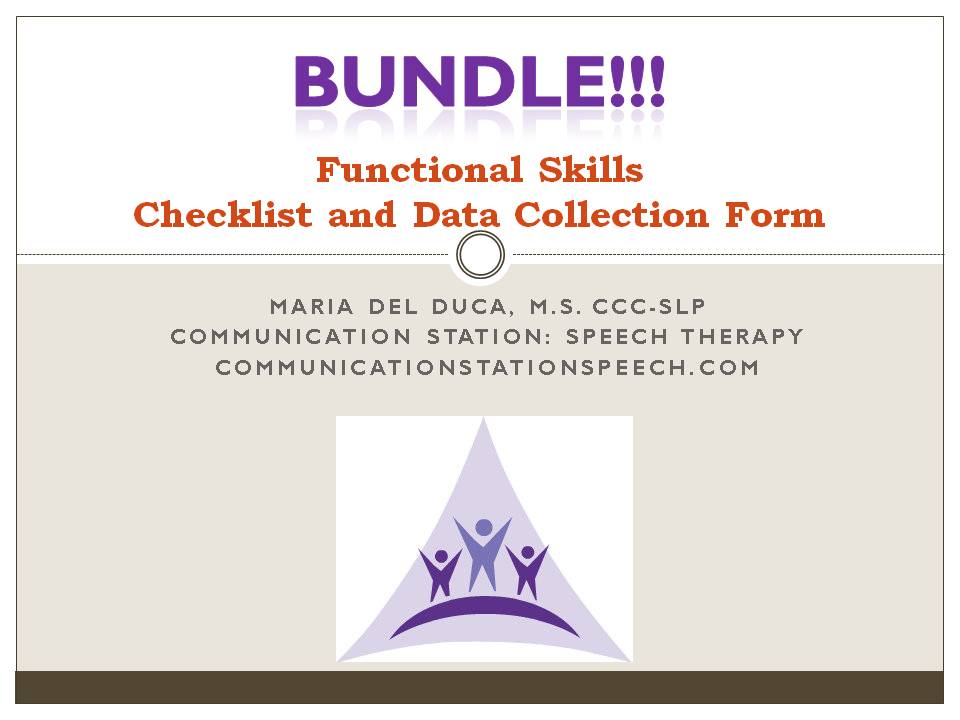 BUNDLE!!!

Functional Skills
Checklist and Data Collection Form

MARIA DEL DUCA, M.S. CCC-SLP
COMMUNICATION STATION: SPEECH THERAPY
COMMUNICATIONSTATIONSPEECH.COM